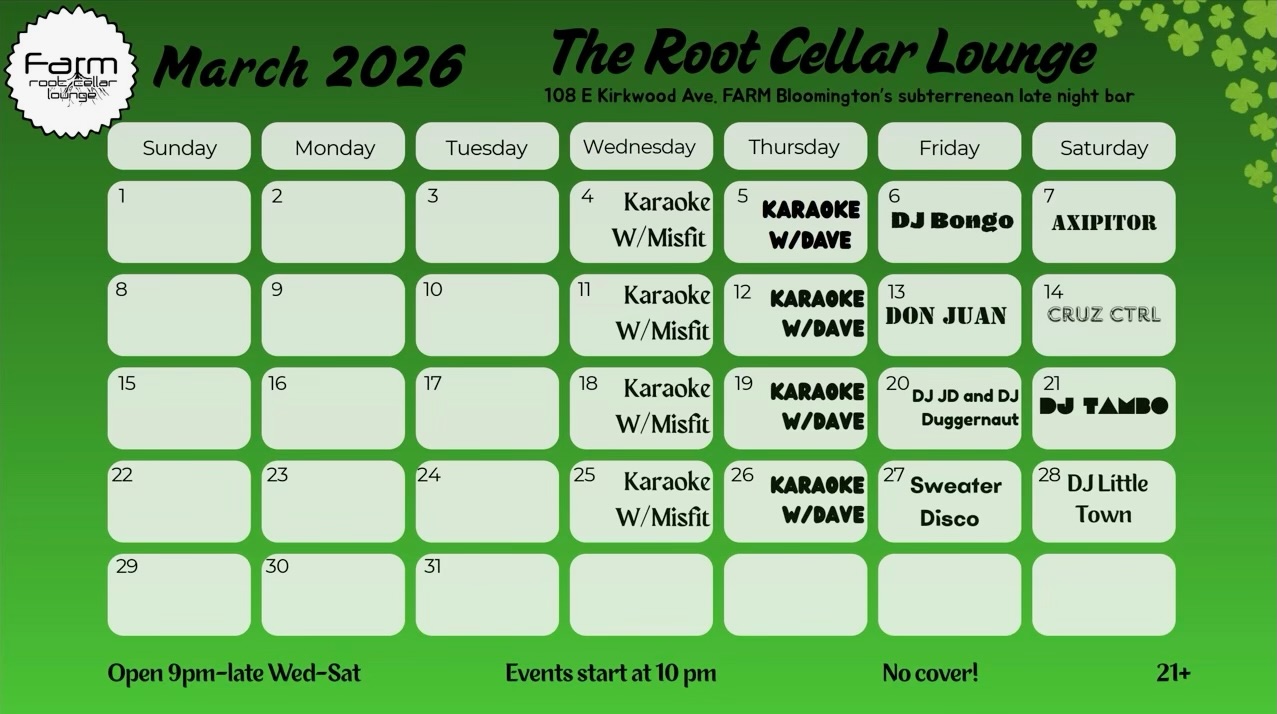 Farm root cellar lounge

March 2026

The Root Cellar Lounge

108 E Kirkwood Ave. FARM Bloomington's subterrenean late night bar

| Sunday | Monday | Tuesday | Wednesday | Thursday | Friday | Saturday |
|---|---|---|---|---|---|---|
| 1 | 2 | 3 | 4 Karaoke W/Misfit | 5 KARAOKE W/DAVE | 6 DJ Bongo | 7 AXIPITOR |
| 8 | 9 | 10 | 11 Karaoke W/Misfit | 12 KARAOKE W/DAVE | 13 DON JUAN | 14 CRUZ CTRL |
| 15 | 16 | 17 | 18 Karaoke W/Misfit | 19 KARAOKE W/DAVE | 20 DJ JD and DJ Duggernaut | 21 DJ TAMBO |
| 22 | 23 | 24 | 25 Karaoke W/Misfit | 26 KARAOKE W/DAVE | 27 Sweater Disco | 28 DJ Little Town |
| 29 | 30 | 31 | | | | |

Open 9pm-late Wed-Sat

Events start at 10 pm

No cover!

21+